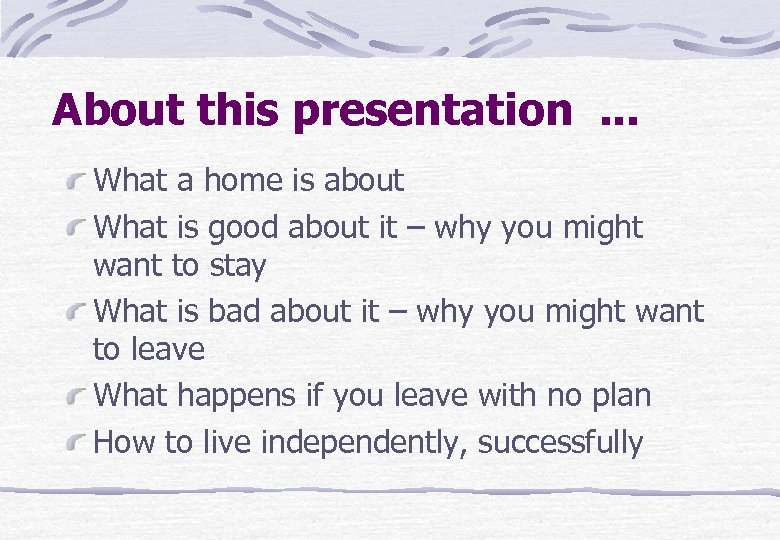 About this presentation ...

What a home is about

What is good about it – why you might want to stay

What is bad about it – why you might want to leave

What happens if you leave with no plan

How to live independently, successfully